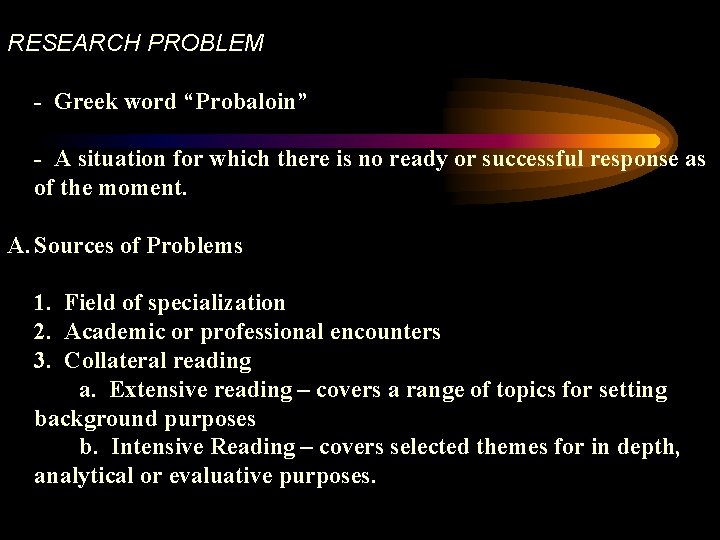 RESEARCH PROBLEM

- Greek word “Probaloin”

- A situation for which there is no ready or successful response as of the moment.

A. Sources of Problems

1. Field of specialization
2. Academic or professional encounters
3. Collateral reading
a. Extensive reading – covers a range of topics for setting background purposes
b. Intensive Reading – covers selected themes for in depth, analytical or evaluative purposes.